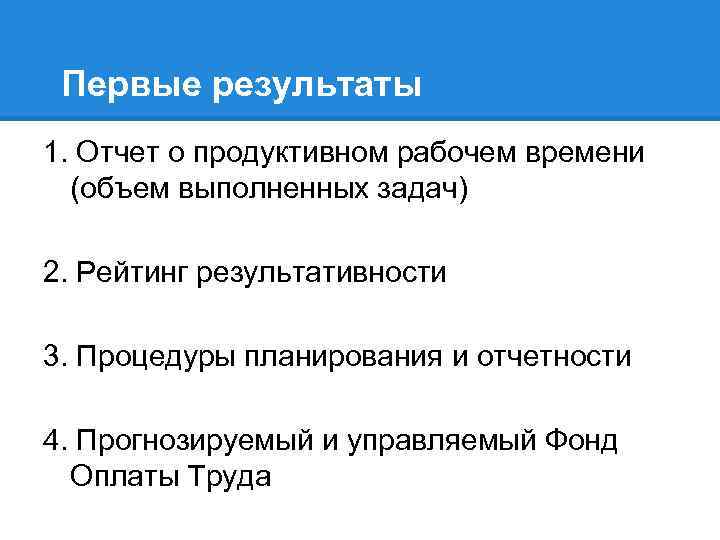 Первые результаты

1. Отчет о продуктивном рабочем времени (объем выполненных задач)

2. Рейтинг результативности

3. Процедуры планирования и отчетности

4. Прогнозируемый и управляемый Фонд Оплаты Труда